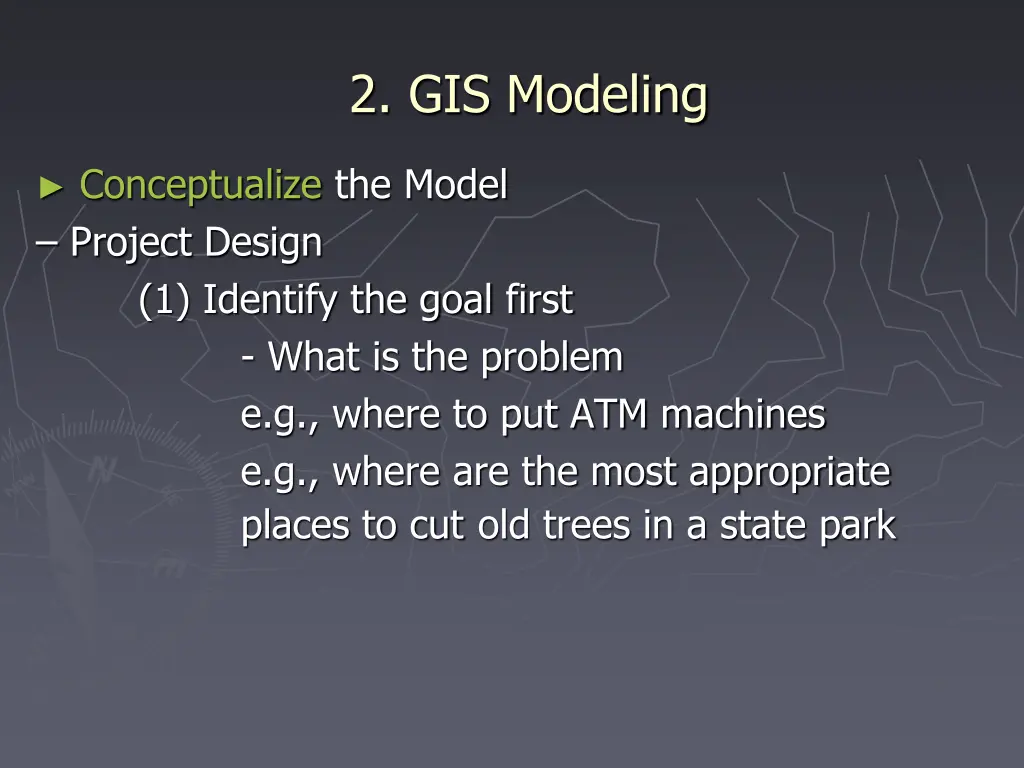 2. GIS Modeling

► Conceptualize the Model

– Project Design

(1) Identify the goal first

- What is the problem

e.g., where to put ATM machines

e.g., where are the most appropriate places to cut old trees in a state park